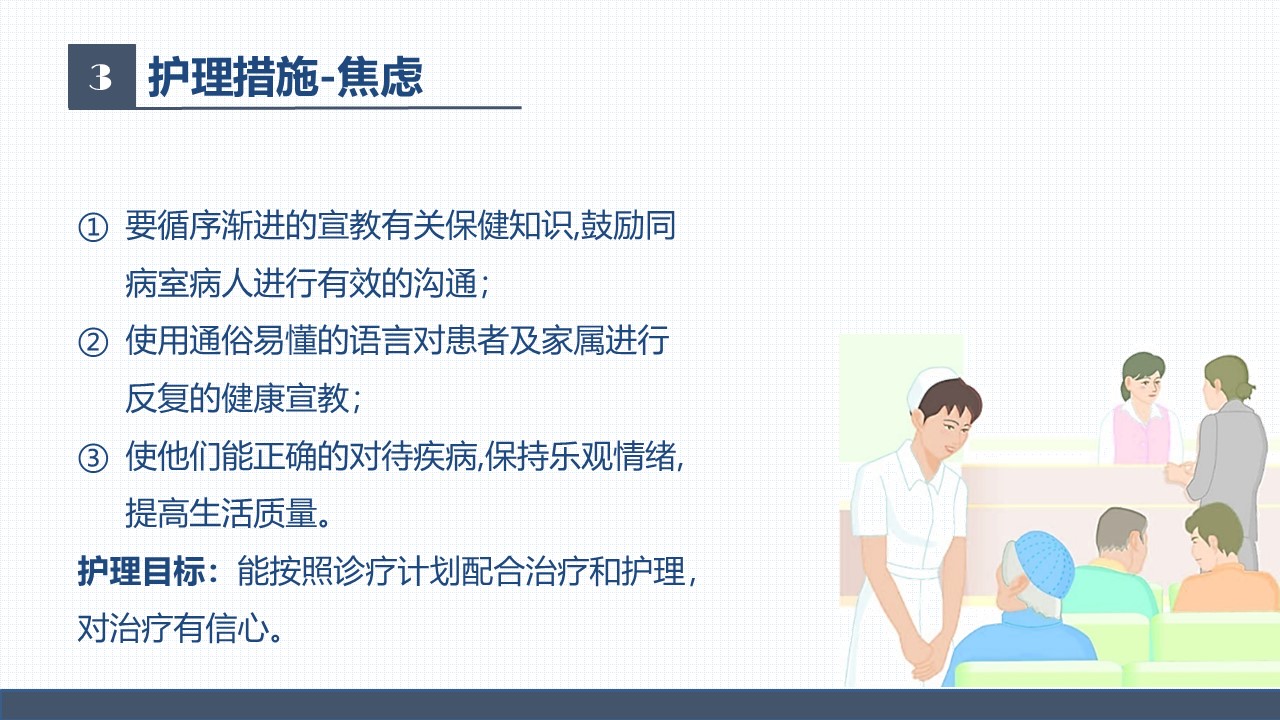 3 护理措施-焦虑

① 要循序渐进的宣教有关保健知识,鼓励同病室病人进行有效的沟通;

② 使用通俗易懂的语言对患者及家属进行反复的健康宣教;

③ 使他们能正确的对待疾病,保持乐观情绪,提高生活质量。

护理目标:能按照诊疗计划配合治疗和护理,对治疗有信心。